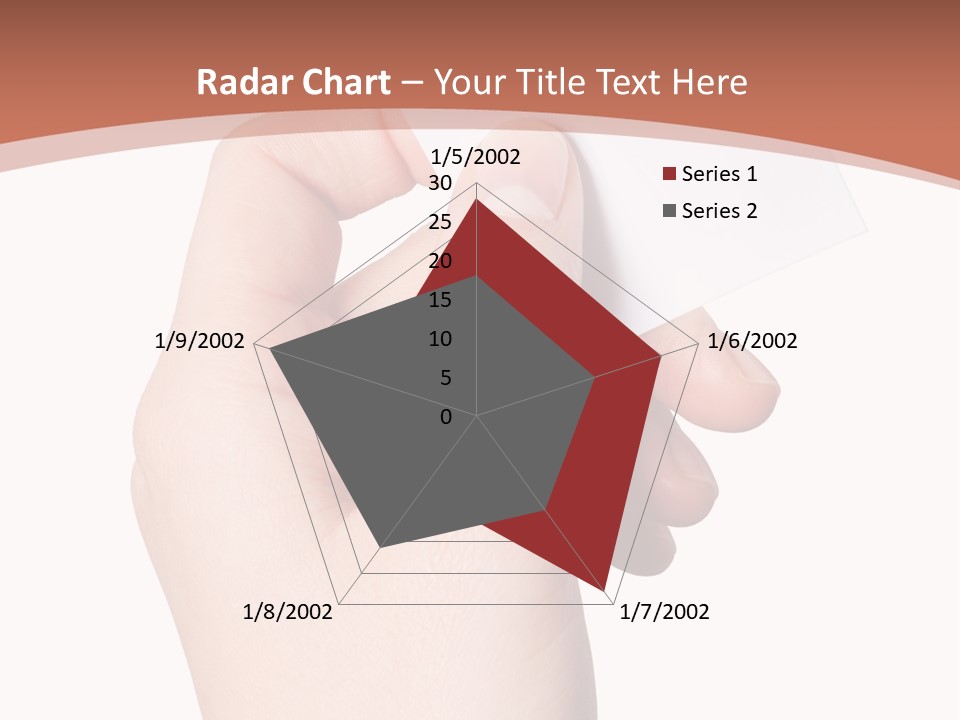 Radar Chart – Your Title Text Here

1/5/2002
30
25
20
15
10
5
0
1/6/2002
1/7/2002
1/8/2002
1/9/2002

Series 1
Series 2